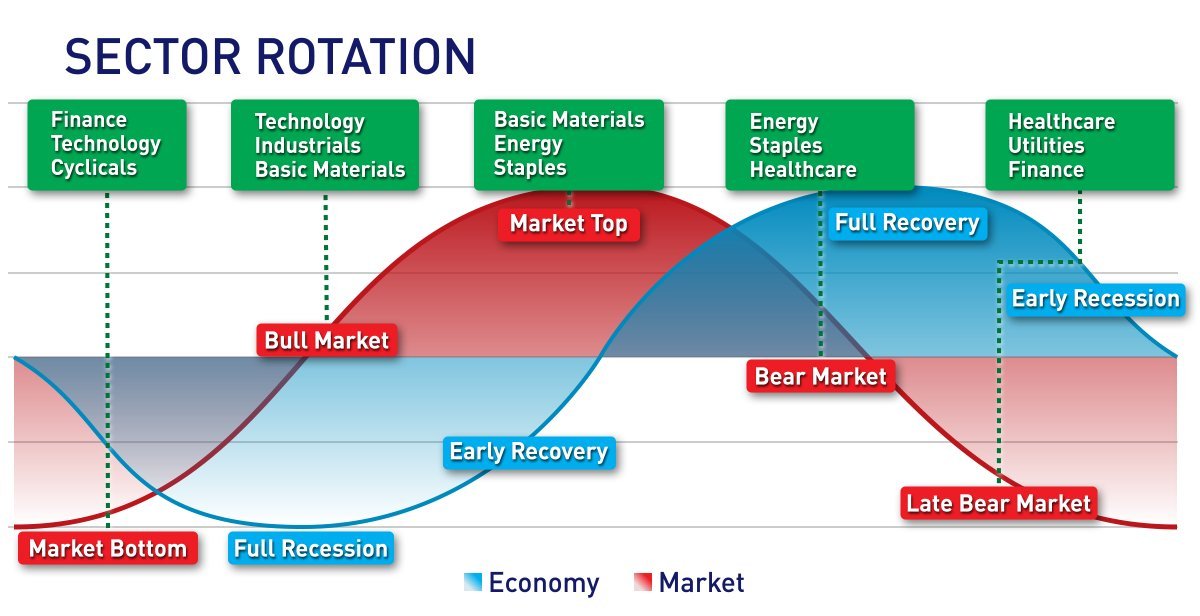 SECTOR ROTATION

Finance
Technology
Cyclicals

Technology
Industrials
Basic Materials

Basic Materials
Energy
Staples

Energy
Staples
Healthcare

Healthcare
Utilities
Finance

Market Top

Full Recovery

Early Recession

Bull Market

Bear Market

Early Recovery

Late Bear Market

Market Bottom

Full Recession

Economy Market